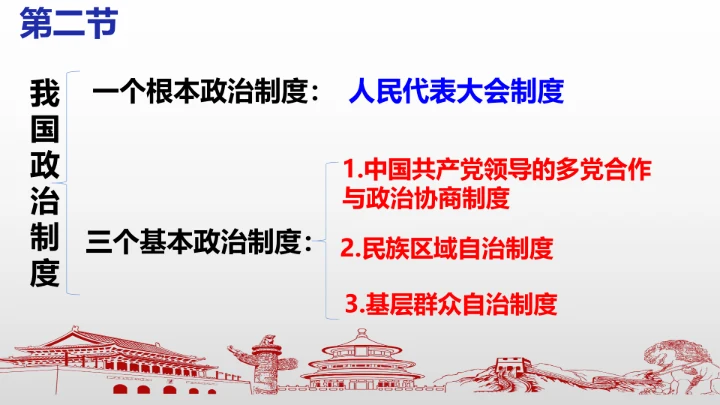 第二节

我国政治制度

一个根本政治制度： 人民代表大会制度

三个基本政治制度：

1.中国共产党领导的多党合作与政治协商制度

2.民族区域自治制度

3.基层群众自治制度